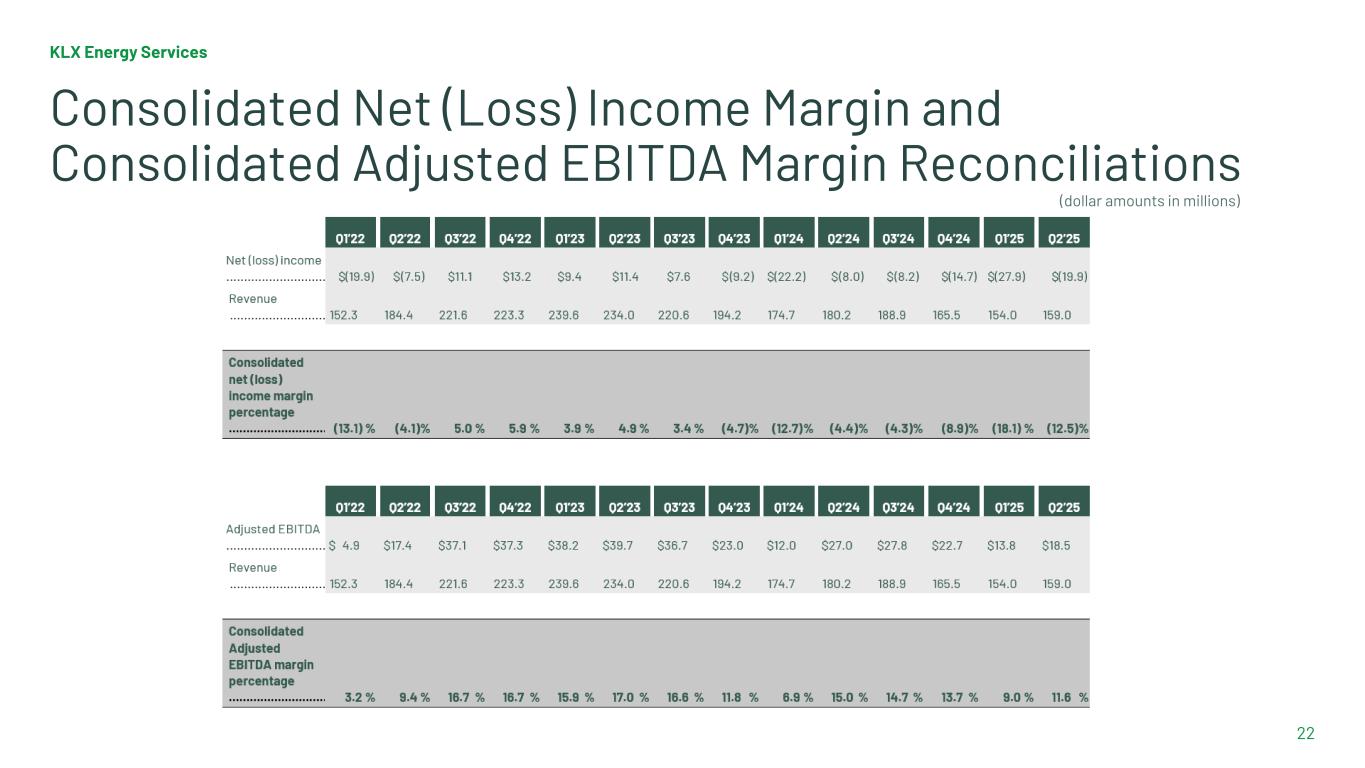 KLX Energy Services

Consolidated Net (Loss) Income Margin and Consolidated Adjusted EBITDA Margin Reconciliations

(dollar amounts in millions)

| | Q1'22 | Q2'22 | Q3'22 | Q4'22 | Q1'23 | Q2'23 | Q3'23 | Q4'23 | Q1'24 | Q2'24 | Q3'24 | Q4'24 | Q1'25 | Q2'25 |
|---|---|---|---|---|---|---|---|---|---|---|---|---|---|---|
| Net (loss) income ........................... | $(19.9) | $(7.5) | $11.1 | $13.2 | $9.4 | $11.4 | $7.6 | $(9.2) | $(22.2) | $(8.0) | $(8.2) | $(14.7) | $(27.9) | $(19.9) |
| Revenue ........................... | 152.3 | 184.4 | 221.6 | 223.3 | 239.6 | 234.0 | 220.6 | 194.2 | 174.7 | 180.2 | 188.9 | 165.5 | 154.0 | 159.0 |
| Consolidated net (loss) income margin percentage ........................... | (13.1) % | (4.1)% | 5.0 % | 5.9 % | 3.9 % | 4.9 % | 3.4 % | (4.7)% | (12.7)% | (4.4)% | (4.3)% | (8.9)% | (18.1) % | (12.5)% |

| | Q1'22 | Q2'22 | Q3'22 | Q4'22 | Q1'23 | Q2'23 | Q3'23 | Q4'23 | Q1'24 | Q2'24 | Q3'24 | Q4'24 | Q1'25 | Q2'25 |
|---|---|---|---|---|---|---|---|---|---|---|---|---|---|---|
| Adjusted EBITDA ........................... | $ 4.9 | $17.4 | $37.1 | $37.3 | $38.2 | $39.7 | $36.7 | $23.0 | $12.0 | $27.0 | $27.8 | $22.7 | $13.8 | $18.5 |
| Revenue ........................... | 152.3 | 184.4 | 221.6 | 223.3 | 239.6 | 234.0 | 220.6 | 194.2 | 174.7 | 180.2 | 188.9 | 165.5 | 154.0 | 159.0 |
| Consolidated Adjusted EBITDA margin percentage ........................... | 3.2 % | 9.4 % | 16.7 % | 16.7 % | 15.9 % | 17.0 % | 16.6 % | 11.8 % | 6.9 % | 15.0 % | 14.7 % | 13.7 % | 9.0 % | 11.6 % |

22